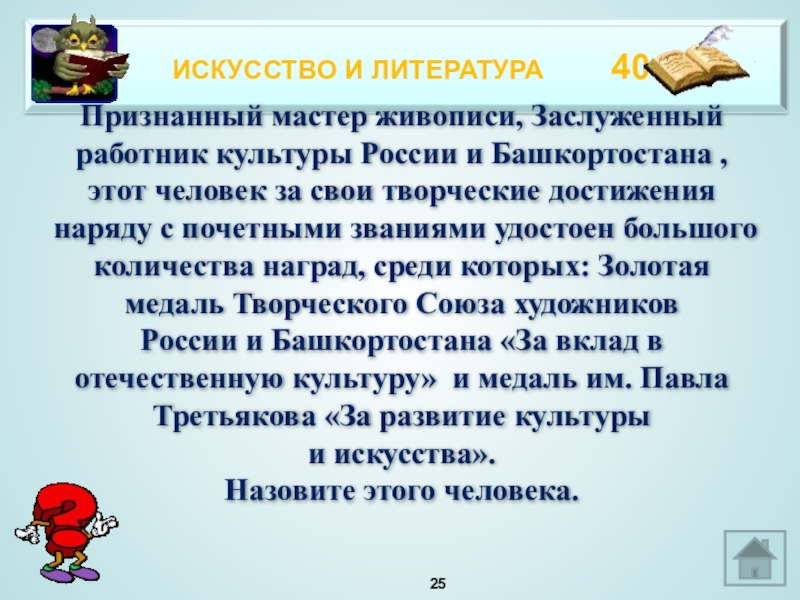 ИСКУССТВО И ЛИТЕРАТУРА 40

Признанный мастер живописи, Заслуженный работник культуры России и Башкортостана , этот человек за свои творческие достижения наряду с почетными званиями удостоен большого количества наград, среди которых: Золотая медаль Творческого Союза художников России и Башкортостана «За вклад в отечественную культуру» и медаль им. Павла Третьякова «За развитие культуры и искусства».
Назовите этого человека.

25